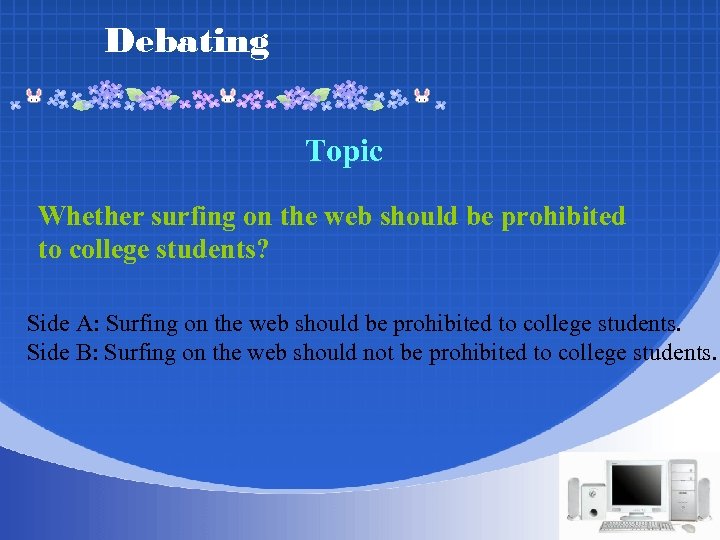 Debating

Topic

Whether surfing on the web should be prohibited to college students?

Side A: Surfing on the web should be prohibited to college students.
Side B: Surfing on the web should not be prohibited to college students.